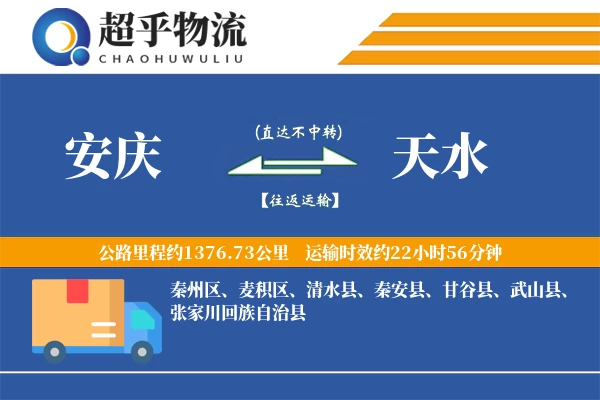 超乎物流
CHAOHUWULIU

安庆

(直达不中转)

【往返运输】

天水

公路里程约1376.73公里　运输时效约22小时56分钟

秦州区、麦积区、清水县、秦安县、甘谷县、武山县、张家川回族自治县